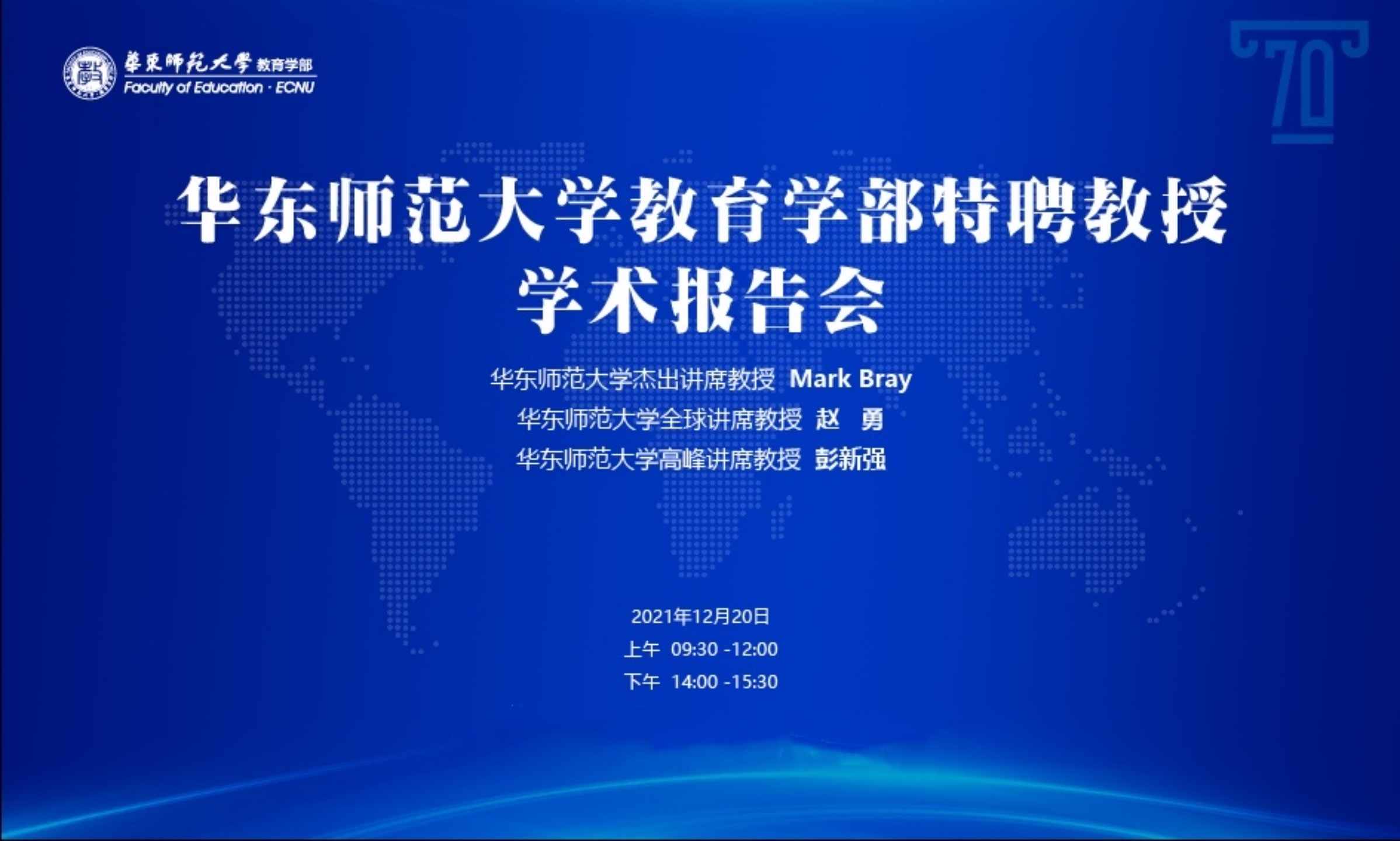 華東師範大學 教育学部
Faculty of Education · ECNU

70

华东师范大学教育学部特聘教授
学术报告会

华东师范大学杰出讲席教授 Mark Bray
华东师范大学全球讲席教授 赵 勇
华东师范大学高峰讲席教授 彭新强

2021年12月20日
上午 09:30 -12:00
下午 14:00 -15:30